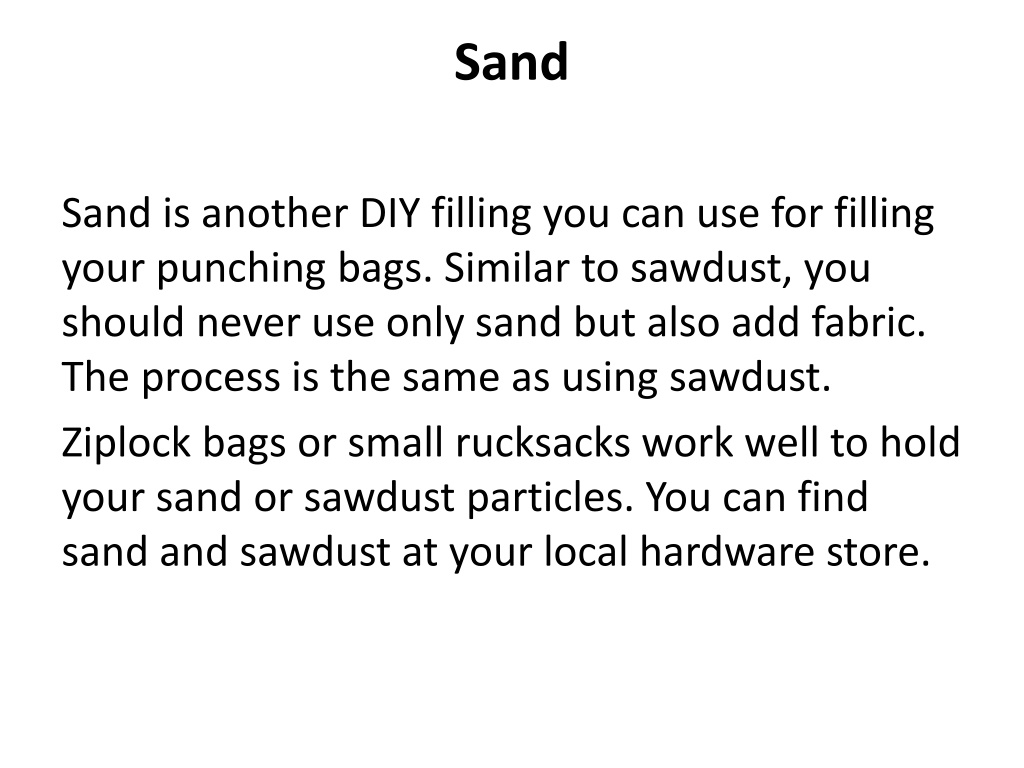 Sand

Sand is another DIY filling you can use for filling your punching bags. Similar to sawdust, you should never use only sand but also add fabric. The process is the same as using sawdust.

Ziplock bags or small rucksacks work well to hold your sand or sawdust particles. You can find sand and sawdust at your local hardware store.